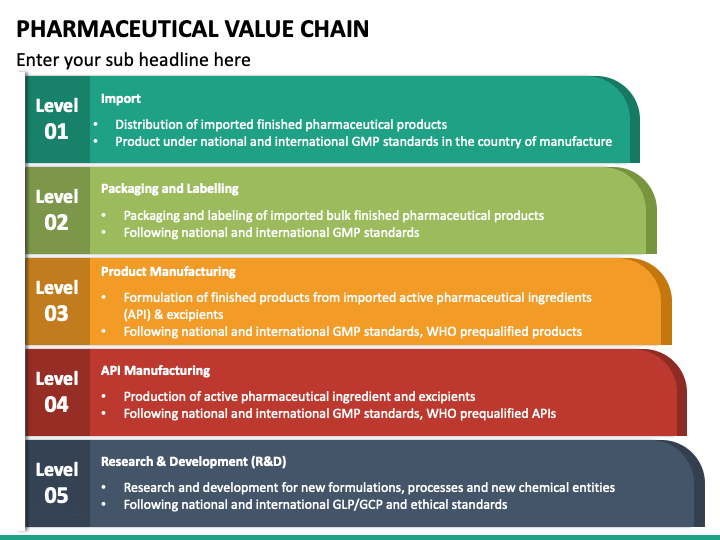 PHARMACEUTICAL VALUE CHAIN

Enter your sub headline here

Level 01

Import

• Distribution of imported finished pharmaceutical products
• Product under national and international GMP standards in the country of manufacture

Level 02

Packaging and Labelling

• Packaging and labeling of imported bulk finished pharmaceutical products
• Following national and international GMP standards

Level 03

Product Manufacturing

• Formulation of finished products from imported active pharmaceutical ingredients (API) & excipients
• Following national and international GMP standards, WHO prequalified products

Level 04

API Manufacturing

• Production of active pharmaceutical ingredient and excipients
• Following national and international GMP standards, WHO prequalified APIs

Level 05

Research & Development (R&D)

• Research and development for new formulations, processes and new chemical entities
• Following national and international GLP/GCP and ethical standards